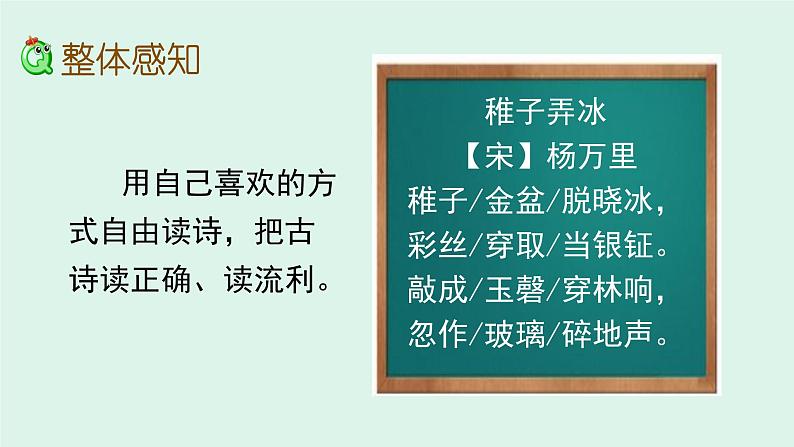 整体感知

用自己喜欢的方式自由读诗，把古诗读正确、读流利。

稚子弄冰
【宋】杨万里
稚子/金盆/脱晓冰，
彩丝/穿取/当银钲。
敲成/玉磬/穿林响，
忽作/玻璃/碎地声。